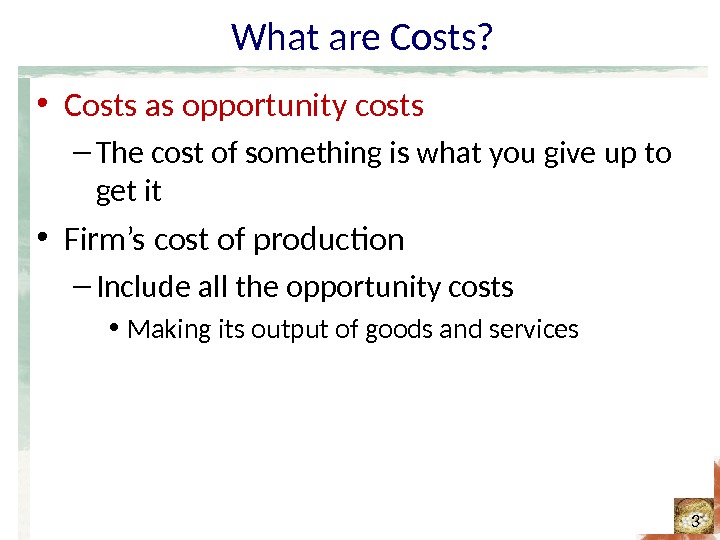 What are Costs?

• Costs as opportunity costs

– The cost of something is what you give up to get it

• Firm’s cost of production

– Include all the opportunity costs

• Making its output of goods and services

3